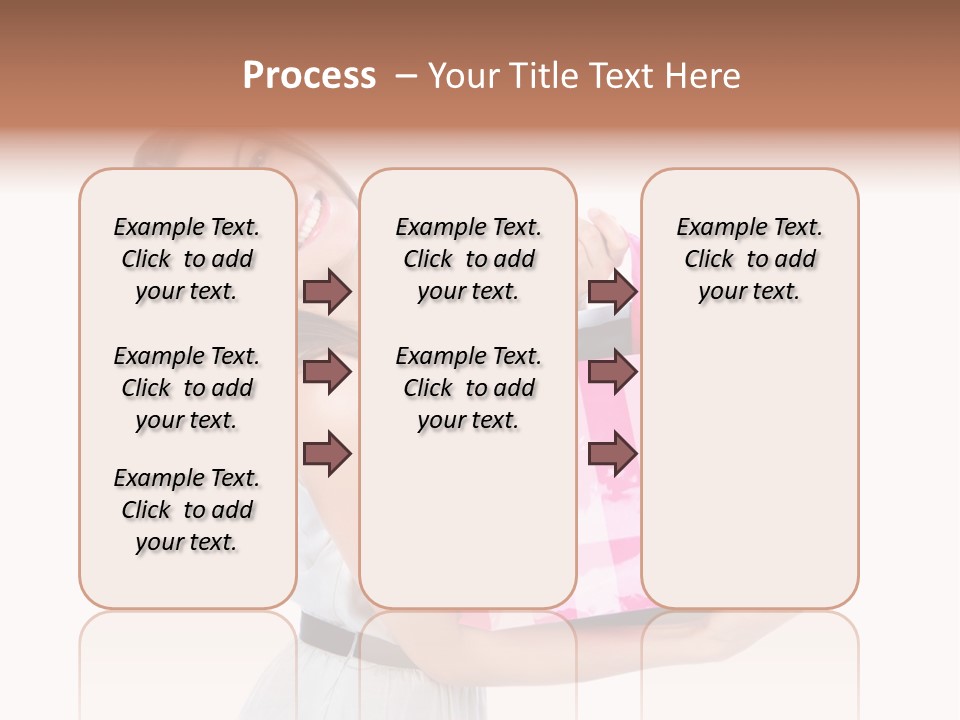 Process – Your Title Text Here

Example Text. Click to add your text.

Example Text. Click to add your text.

Example Text. Click to add your text.

Example Text. Click to add your text.

Example Text. Click to add your text.

Example Text. Click to add your text.